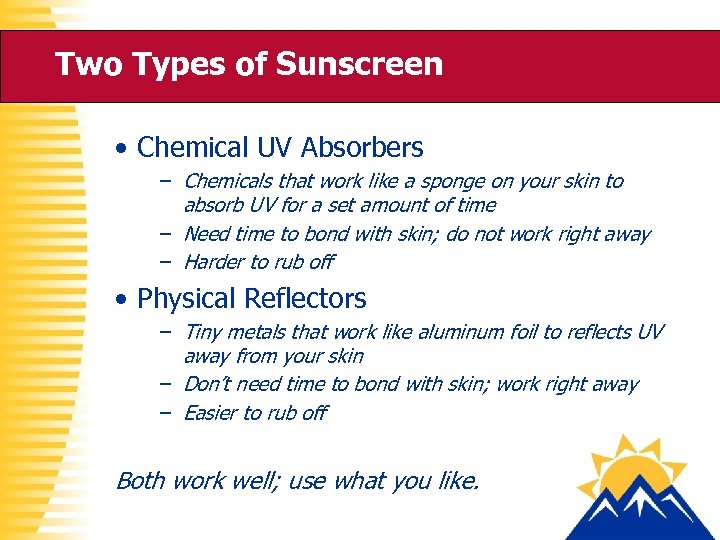 Two Types of Sunscreen

• Chemical UV Absorbers
– Chemicals that work like a sponge on your skin to absorb UV for a set amount of time
– Need time to bond with skin; do not work right away
– Harder to rub off

• Physical Reflectors
– Tiny metals that work like aluminum foil to reflects UV away from your skin
– Don't need time to bond with skin; work right away
– Easier to rub off

Both work well; use what you like.